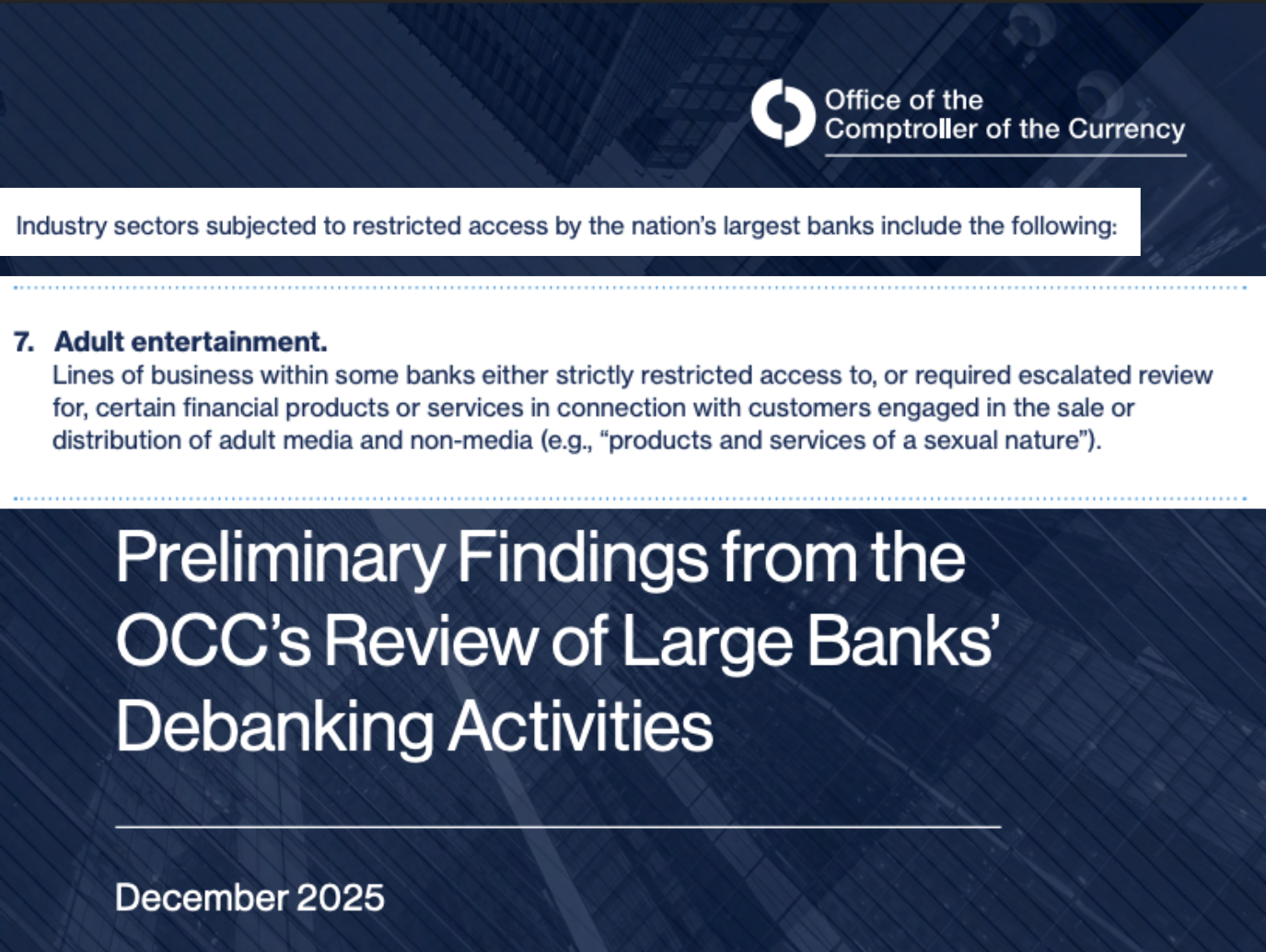 Office of the
Comptroller of the Currency

Industry sectors subjected to restricted access by the nation's largest banks include the following:

7. Adult entertainment.
Lines of business within some banks either strictly restricted access to, or required escalated review for, certain financial products or services in connection with customers engaged in the sale or distribution of adult media and non-media (e.g., "products and services of a sexual nature").

Preliminary Findings from the OCC's Review of Large Banks' Debanking Activities

December 2025